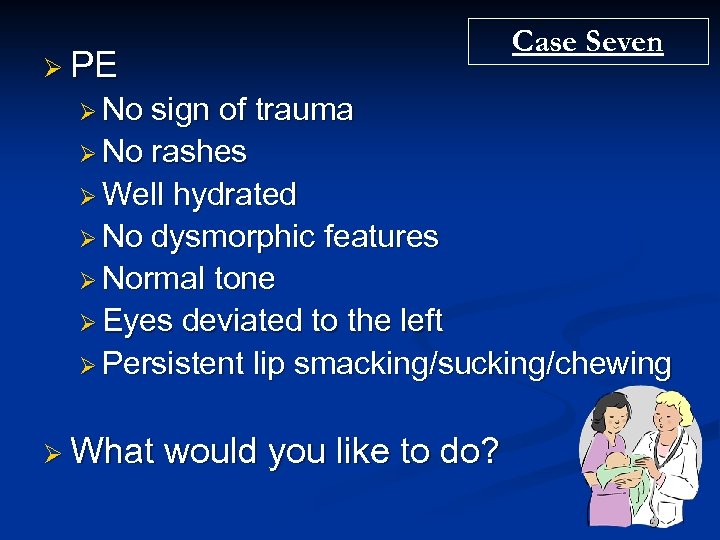 Case Seven

➢ PE
➢ No sign of trauma
➢ No rashes
➢ Well hydrated
➢ No dysmorphic features
➢ Normal tone
➢ Eyes deviated to the left
➢ Persistent lip smacking/sucking/chewing

➢ What would you like to do?